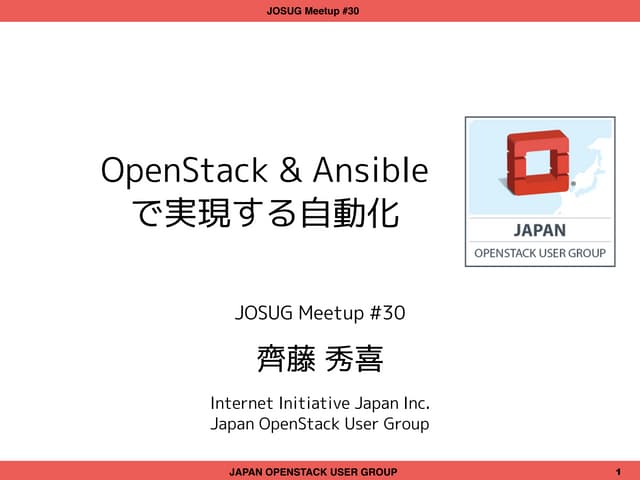 JOSUG Meetup #30

OpenStack & Ansible
で実現する自動化

JAPAN
OPENSTACK USER GROUP

JOSUG Meetup #30

齊藤 秀喜

Internet Initiative Japan Inc.
Japan OpenStack User Group

JAPAN OPENSTACK USER GROUP

1